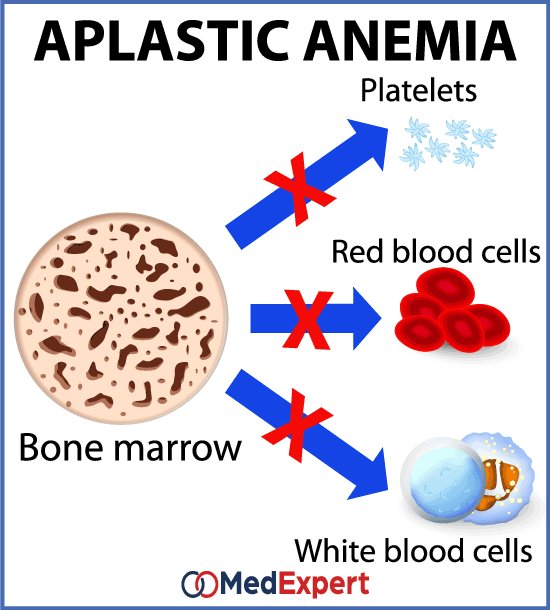 APLASTIC ANEMIA

Platelets

Red blood cells

Bone marrow

White blood cells

MedExpert